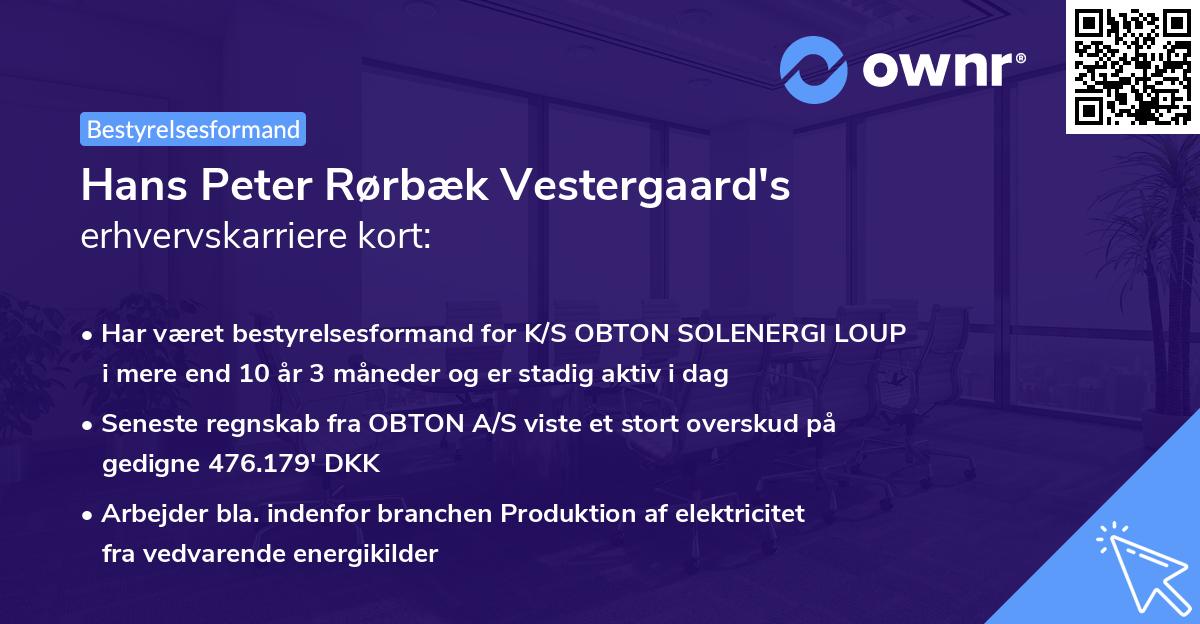 ownr®

Bestyrelsesformand

Hans Peter Rørbæk Vestergaard's erhvervskarriere kort:

• Har været bestyrelsesformand for K/S OBTON SOLENERGI LOUP i mere end 10 år 3 måneder og er stadig aktiv i dag

• Seneste regnskab fra OBTON A/S viste et stort overskud på gedigne 476.179' DKK

• Arbejder bla. indenfor branchen Produktion af elektricitet fra vedvarende energikilder